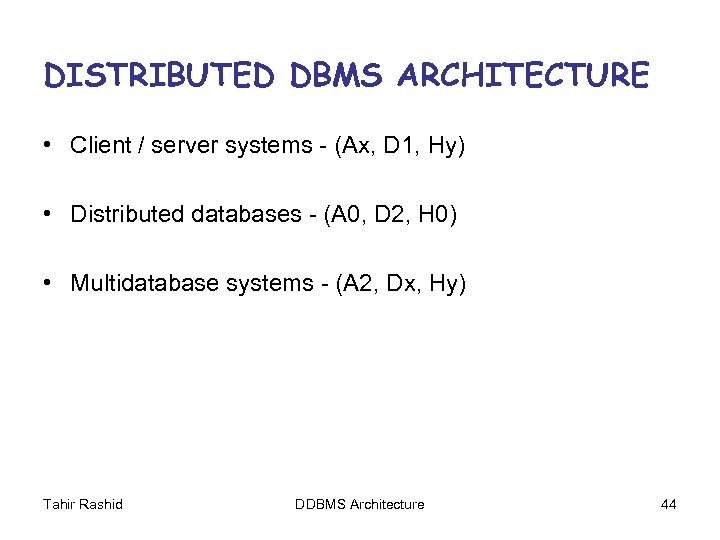 DISTRIBUTED DBMS ARCHITECTURE

• Client / server systems - (Ax, D1, Hy)

• Distributed databases - (A0, D2, H0)

• Multidatabase systems - (A2, Dx, Hy)

Tahir Rashid DDBMS Architecture 44